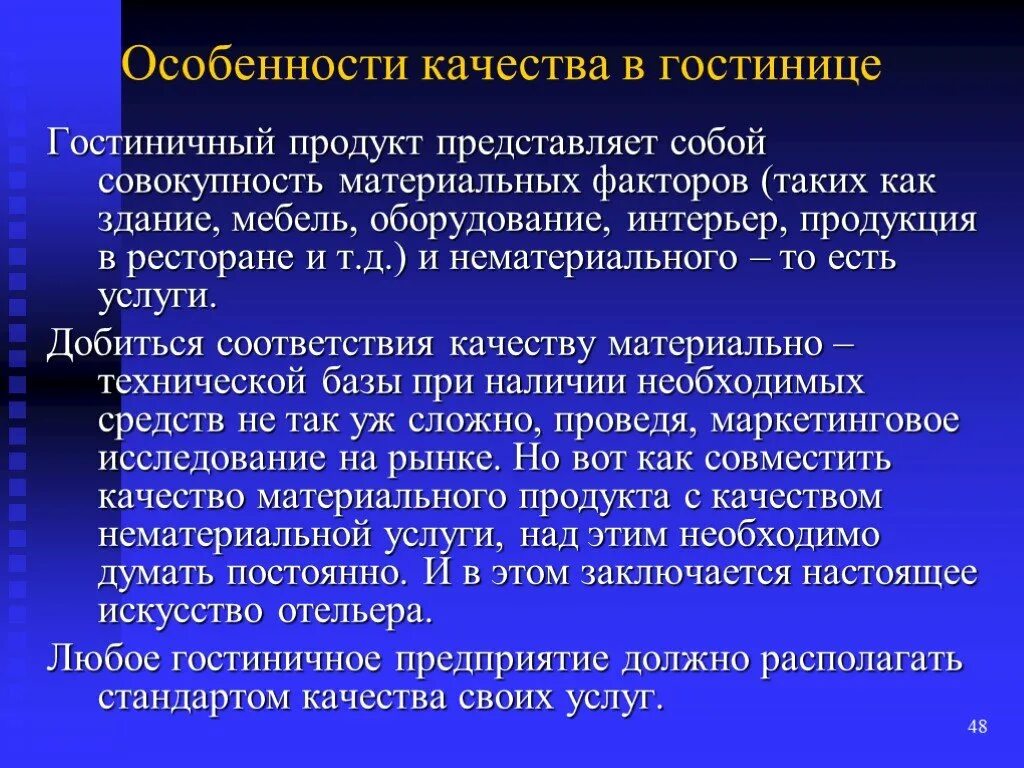 Особенности качества в гостинице

Гостиничный продукт представляет собой совокупность материальных факторов (таких как здание, мебель, оборудование, интерьер, продукция в ресторане и т.д.) и нематериального – то есть услуги.

Добиться соответствия качеству материально – технической базы при наличии необходимых средств не так уж сложно, проведя, маркетинговое исследование на рынке. Но вот как совместить качество материального продукта с качеством нематериальной услуги, над этим необходимо думать постоянно. И в этом заключается настоящее искусство отельера.

Любое гостиничное предприятие должно располагать стандартом качества своих услуг.

48